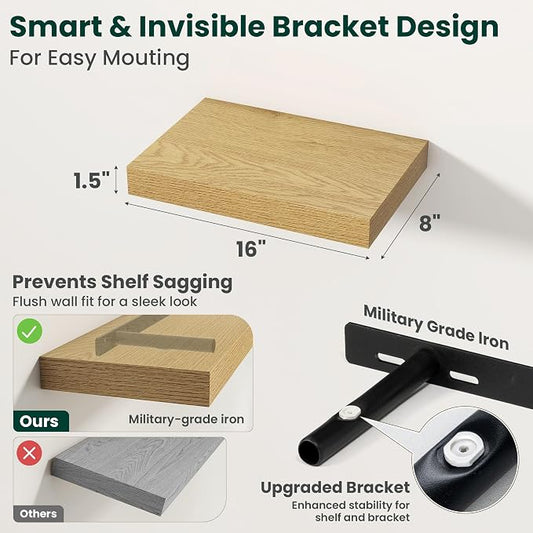 Smart & Invisible Bracket Design

For Easy Mouting

1.5"

16"

8"

Prevents Shelf Sagging

Flush wall fit for a sleek look

Ours

Military-grade iron

Others

Military Grade Iron

Upgraded Bracket

Enhanced stability for shelf and bracket